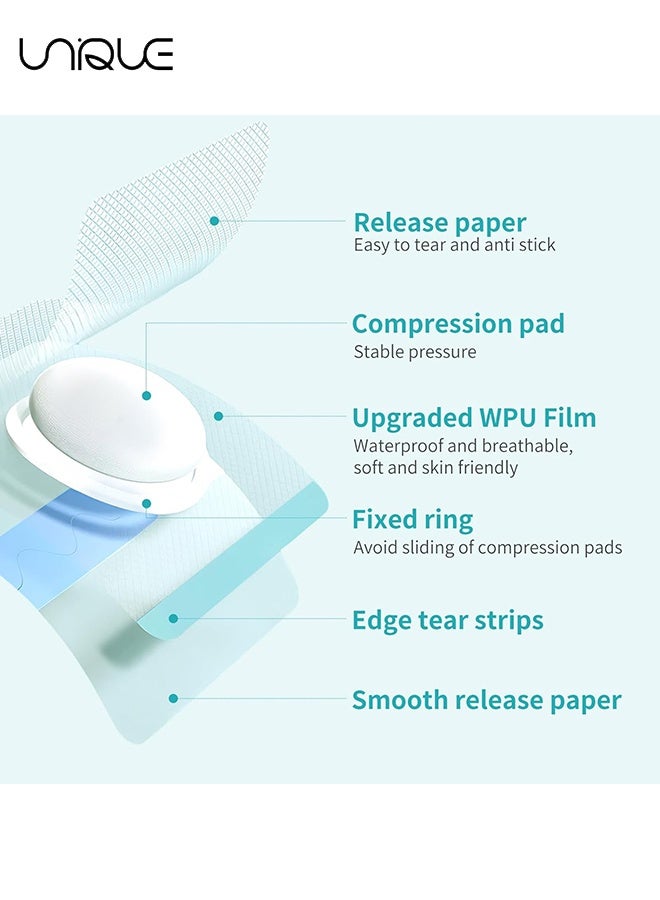 UNIQUE

Release paper
Easy to tear and anti stick

Compression pad
Stable pressure

Upgraded WPU Film
Waterproof and breathable, soft and skin friendly

Fixed ring
Avoid sliding of compression pads

Edge tear strips

Smooth release paper